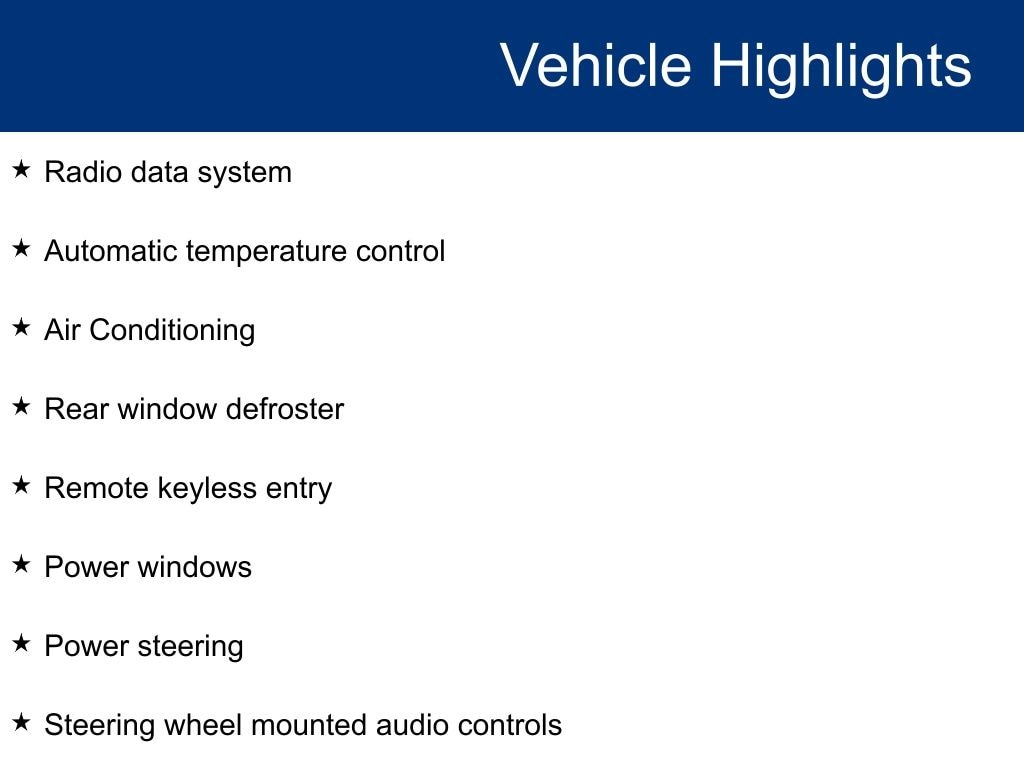 Vehicle Highlights

★ Radio data system

★ Automatic temperature control

★ Air Conditioning

★ Rear window defroster

★ Remote keyless entry

★ Power windows

★ Power steering

★ Steering wheel mounted audio controls